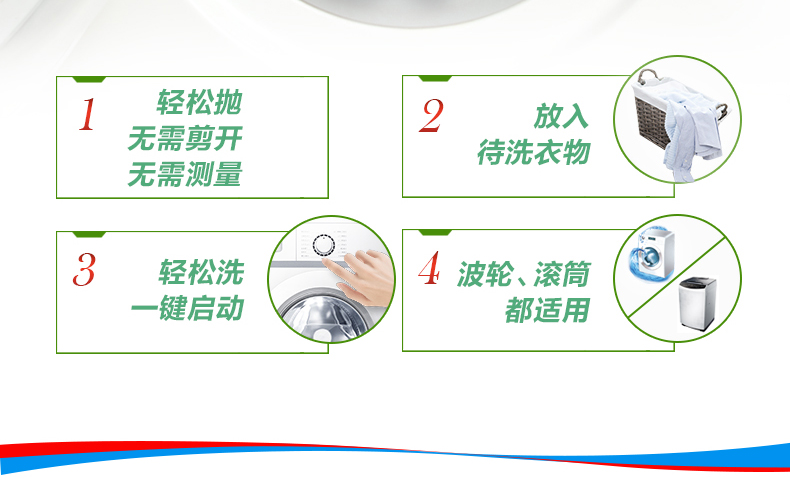 1 轻松抛
无需剪开
无需测量

2 放入
待洗衣物

3 轻松洗
一键启动

4 波轮、滚筒
都适用